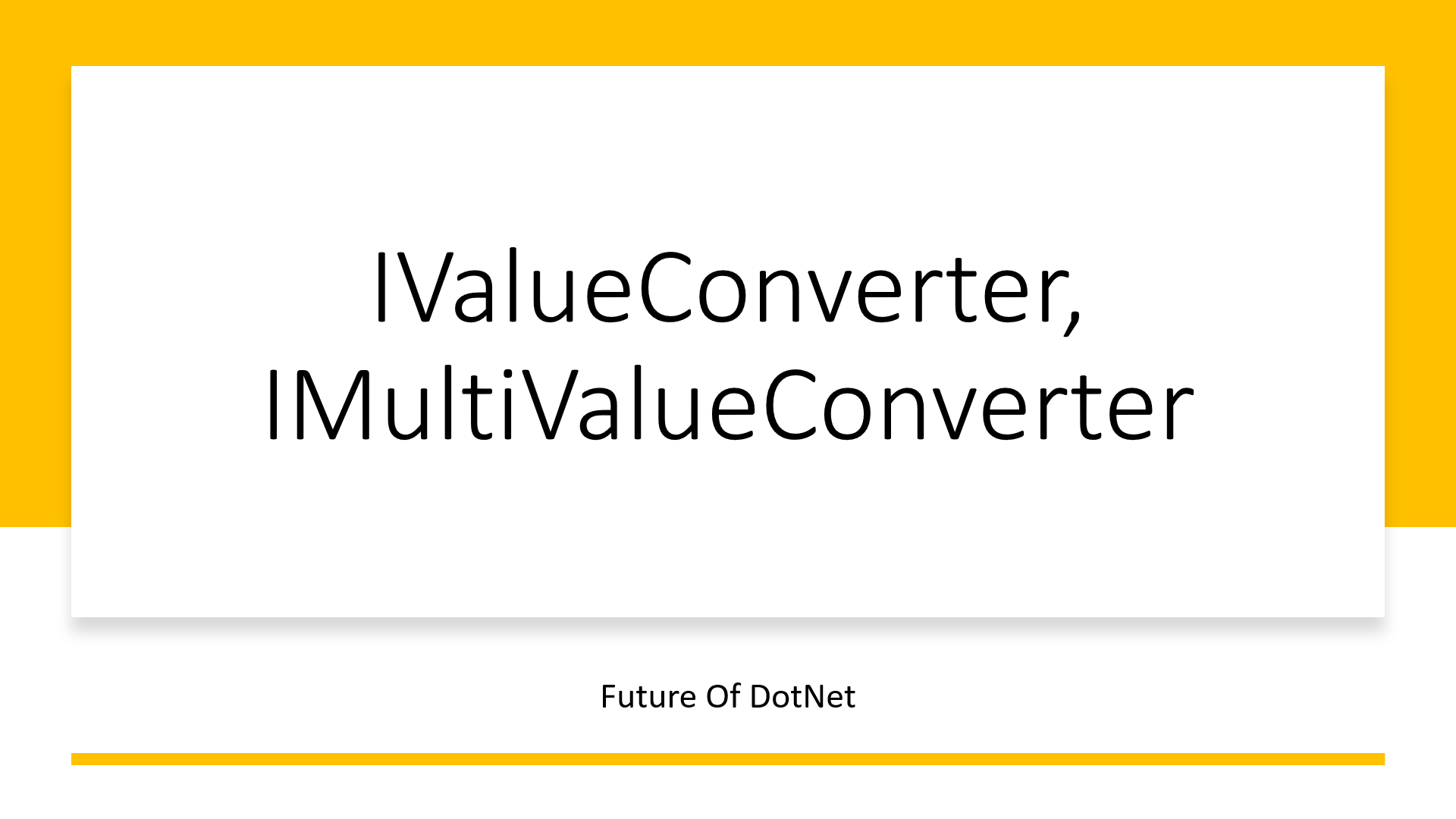 IValueConverter, IMultiValueConverter

Future Of DotNet